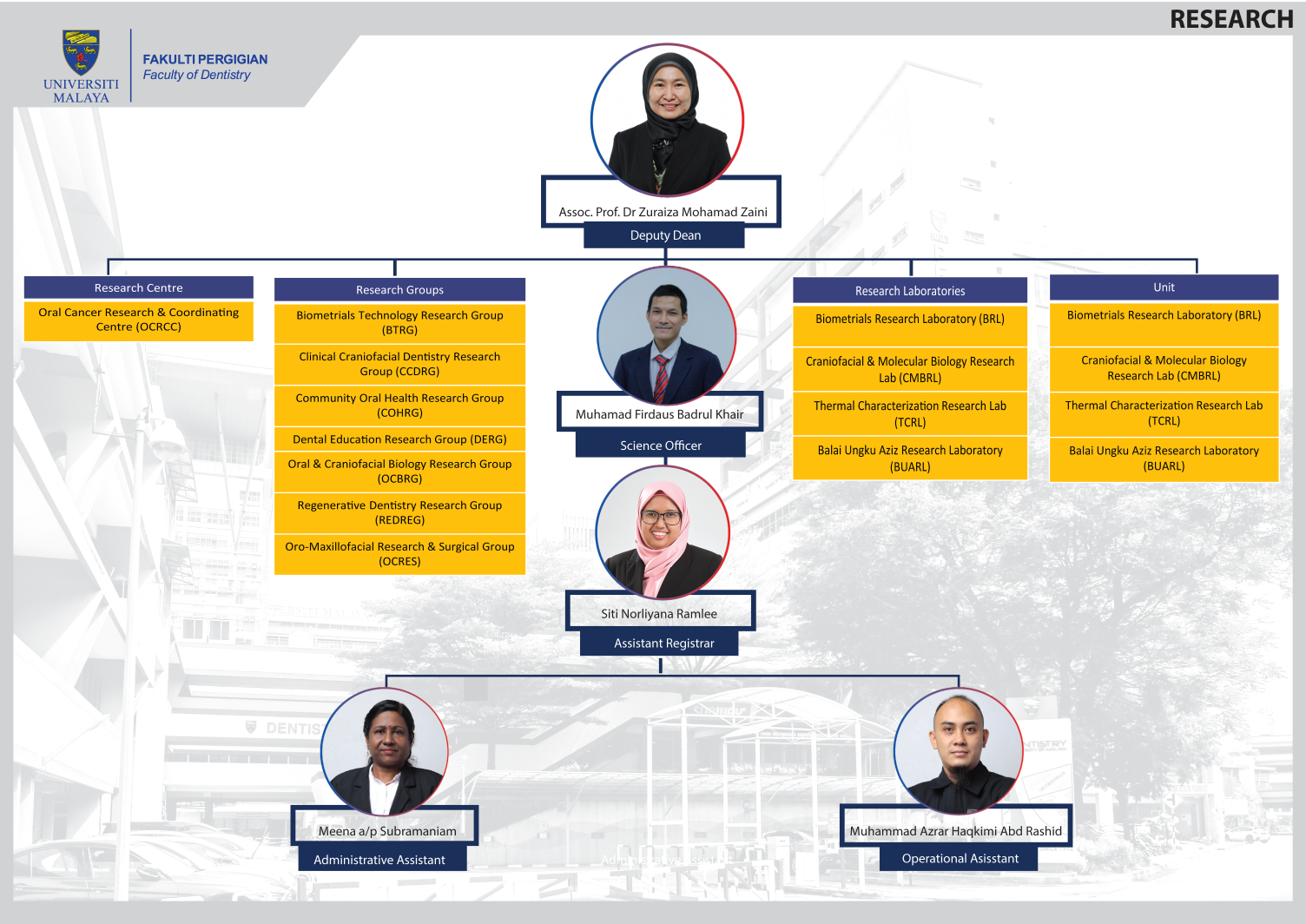 RESEARCH

UNIVERSITI MALAYA

FAKULTI PERGIGIAN
Faculty of Dentistry

Assoc. Prof. Dr Zuraiza Mohamad Zaini
Deputy Dean

Research Centre
Oral Cancer Research & Coordinating Centre (OCRCC)

Research Groups
Biometrials Technology Research Group (BTRG)
Clinical Craniofacial Dentistry Research Group (CCDRG)
Community Oral Health Research Group (COHRG)
Dental Education Research Group (DERG)
Oral & Craniofacial Biology Research Group (OCBRG)
Regenerative Dentistry Research Group (REDREG)
Oro-Maxillofacial Research & Surgical Group (OCRES)

Muhamad Firdaus Badrul Khair
Science Officer

Siti Norliyana Ramlee
Assistant Registrar

Research Laboratories
Biometrials Research Laboratory (BRL)
Craniofacial & Molecular Biology Research Lab (CMBRL)
Thermal Characterization Research Lab (TCRL)
Balai Ungku Aziz Research Laboratory (BUARL)

Unit
Biometrials Research Laboratory (BRL)
Craniofacial & Molecular Biology Research Lab (CMBRL)
Thermal Characterization Research Lab (TCRL)
Balai Ungku Aziz Research Laboratory (BUARL)

Meena a/p Subramaniam
Administrative Assistant

Muhammad Azrar Haqkimi Abd Rashid
Operational Asisstant